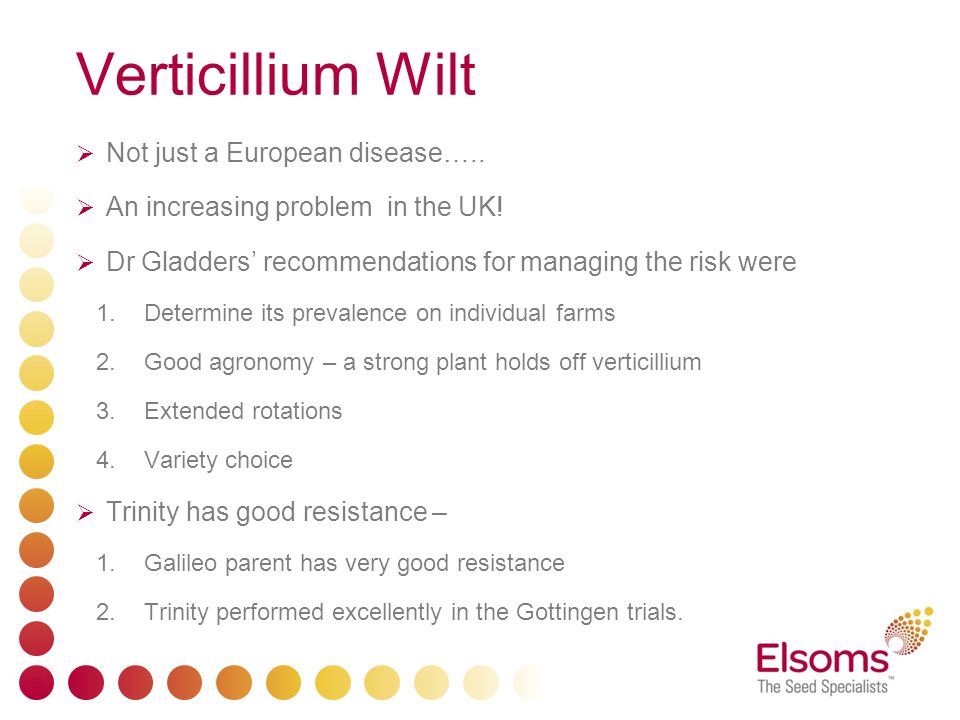 Verticillium Wilt

➢ Not just a European disease…..

➢ An increasing problem in the UK!

➢ Dr Gladders' recommendations for managing the risk were

1. Determine its prevalence on individual farms

2. Good agronomy – a strong plant holds off verticillium

3. Extended rotations

4. Variety choice

➢ Trinity has good resistance –

1. Galileo parent has very good resistance

2. Trinity performed excellently in the Gottingen trials.

Elsoms
The Seed Specialists™